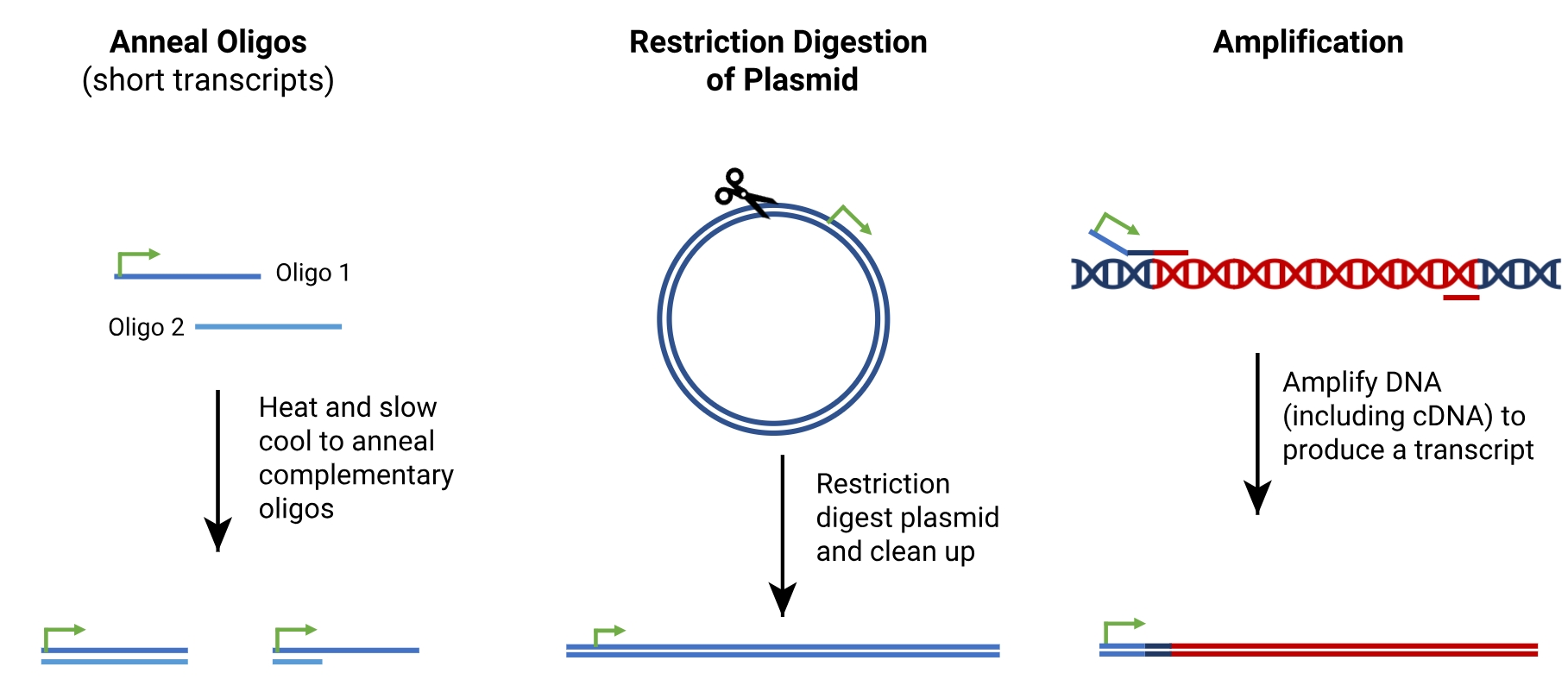 Anneal Oligos
(short transcripts)

Oligo 1

Oligo 2

Heat and slow cool to anneal complementary oligos

Restriction Digestion of Plasmid

Restriction digest plasmid and clean up

Amplification

Amplify DNA (including cDNA) to produce a transcript